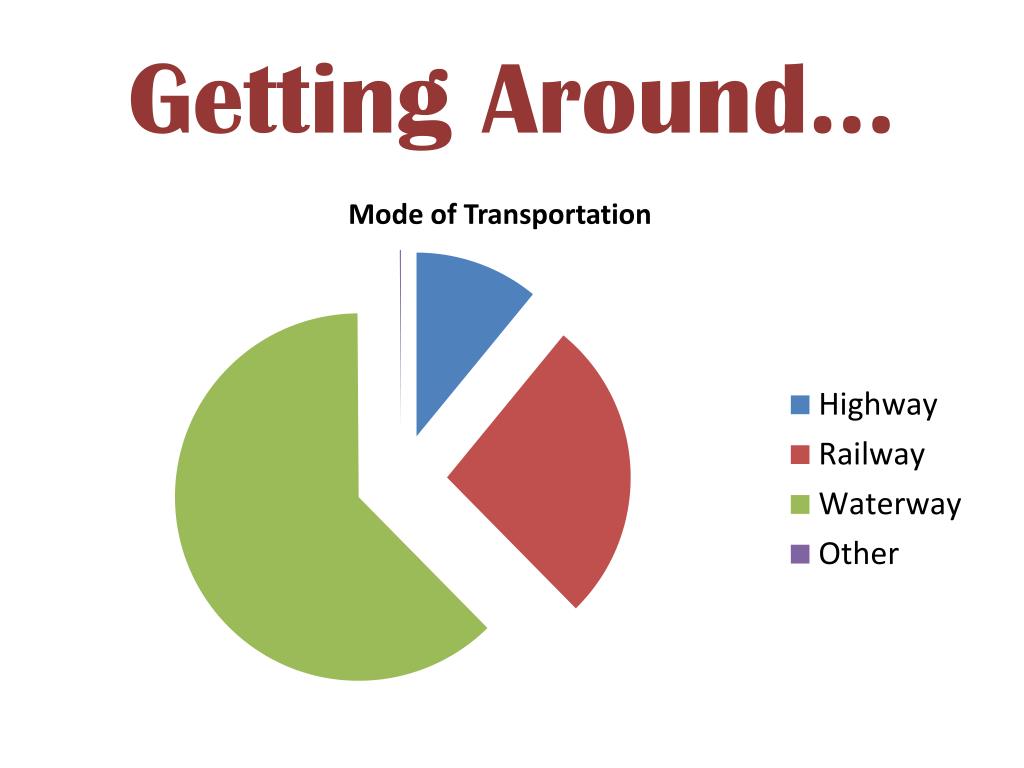 Getting Around…

Mode of Transportation

Highway
Railway
Waterway
Other